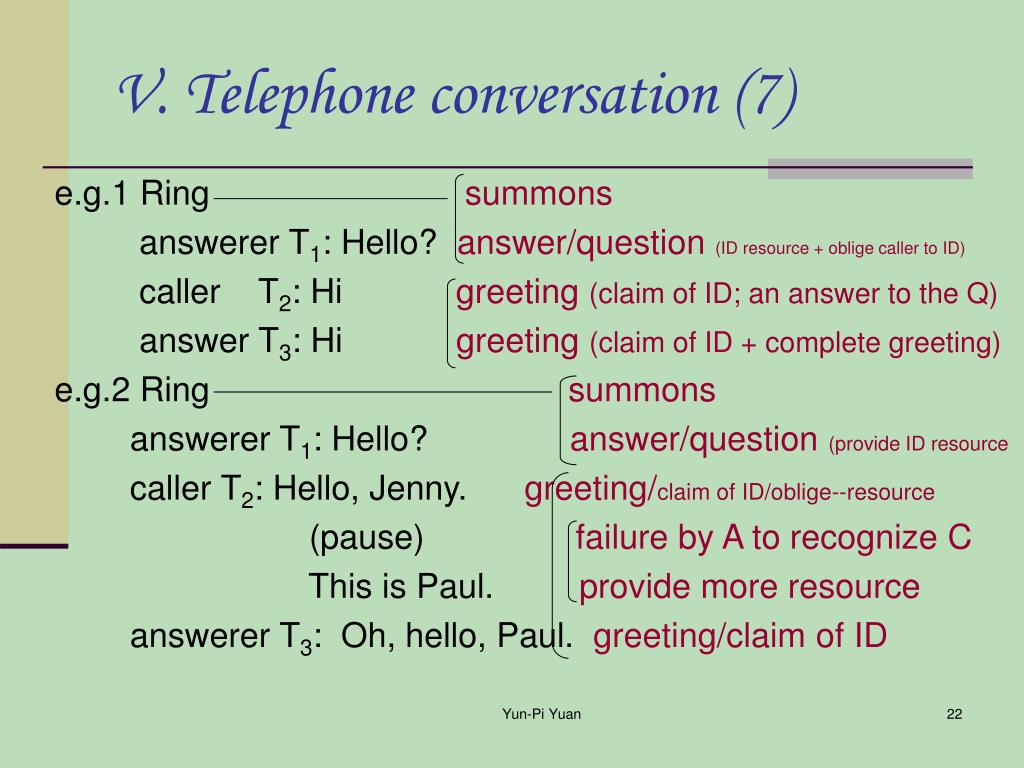 V. Telephone conversation (7)

e.g.1 Ring summons

answerer $T_1$: Hello? answer/question (ID resource + oblige caller to ID)

caller $T_2$: Hi greeting (claim of ID; an answer to the Q)

answer $T_3$: Hi greeting (claim of ID + complete greeting)

e.g.2 Ring summons

answerer $T_1$: Hello? answer/question (provide ID resource

caller $T_2$: Hello, Jenny. greeting/claim of ID/oblige--resource

(pause) failure by A to recognize C

This is Paul. provide more resource

answerer $T_3$: Oh, hello, Paul. greeting/claim of ID

Yun-Pi Yuan

22